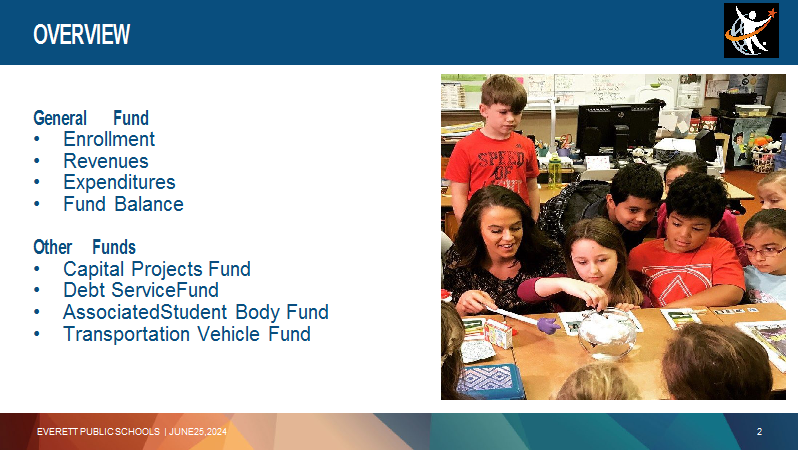 OVERVIEW

General Fund
• Enrollment
• Revenues
• Expenditures
• Fund Balance

Other Funds
• Capital Projects Fund
• Debt ServiceFund
• AssociatedStudent Body Fund
• Transportation Vehicle Fund

SPEED OF

EVERETT PUBLIC SCHOOLS | JUNE25,2024

2